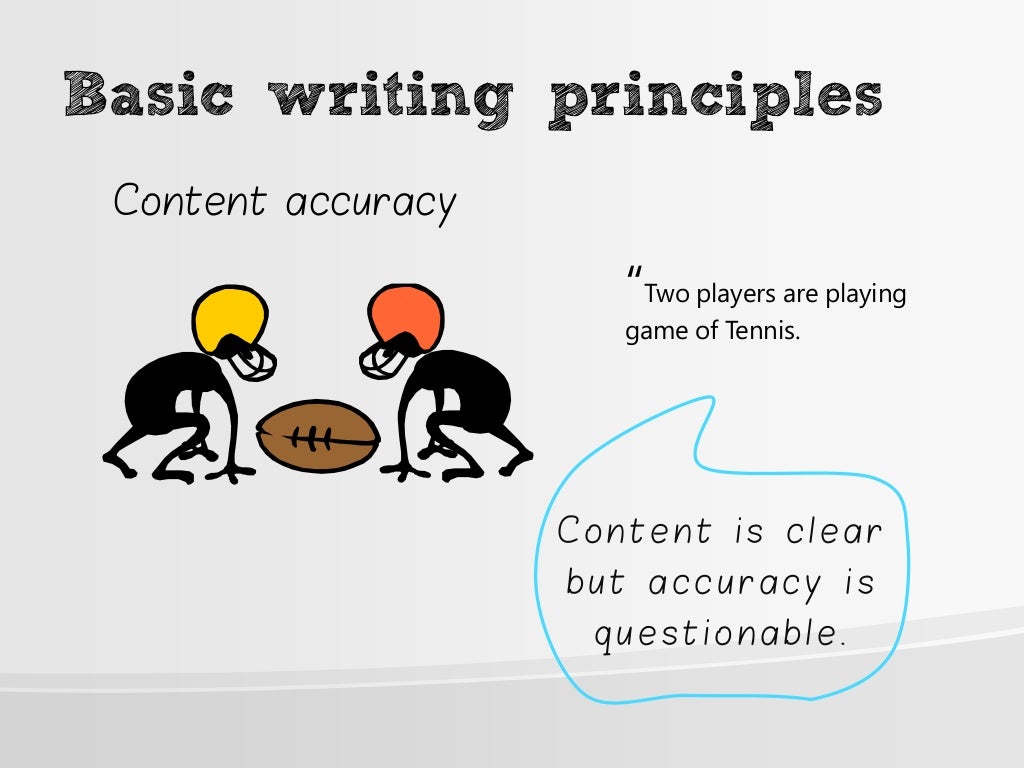 Basic writing principles

Content accuracy

"Two players are playing game of Tennis.

Content is clear but accuracy is questionable.